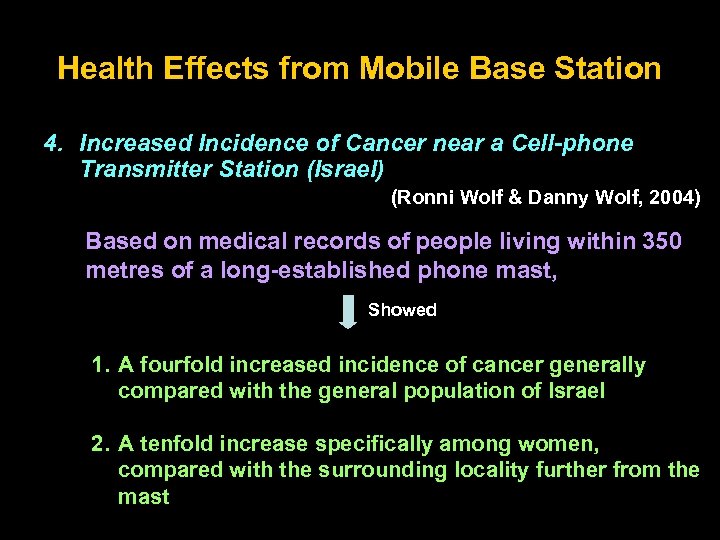 Health Effects from Mobile Base Station

4. Increased Incidence of Cancer near a Cell-phone Transmitter Station (Israel)

(Ronni Wolf & Danny Wolf, 2004)

Based on medical records of people living within 350 metres of a long-established phone mast,

Showed

1. A fourfold increased incidence of cancer generally compared with the general population of Israel

2. A tenfold increase specifically among women, compared with the surrounding locality further from the mast